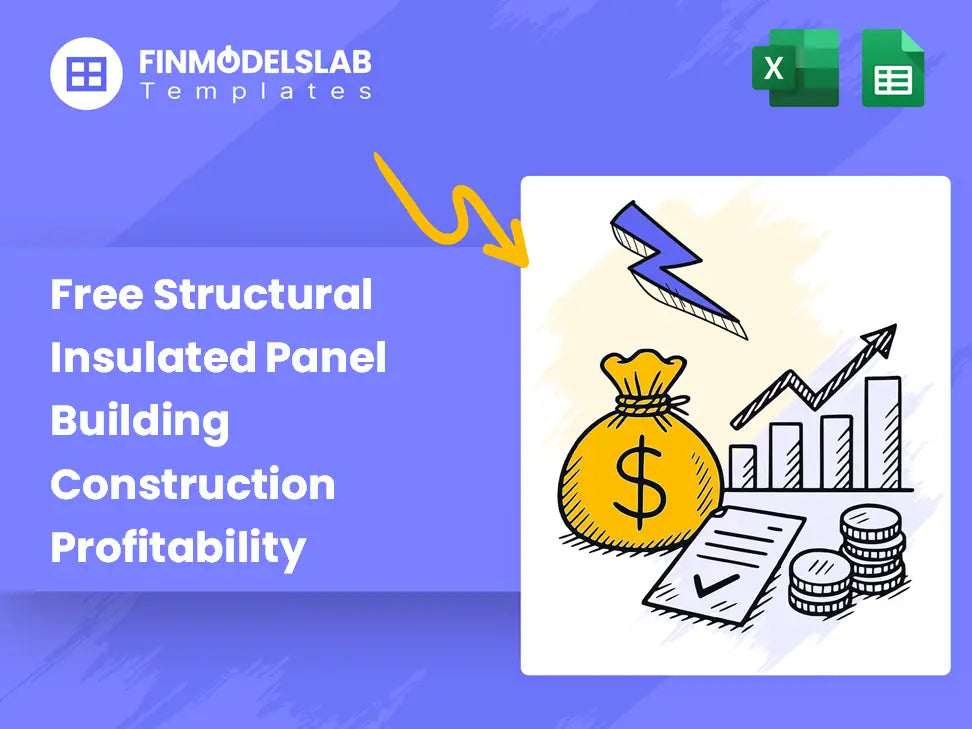 FINMODELSLAB
Templates

X

Free Structural Insulated Panel Building Construction Profitability

$